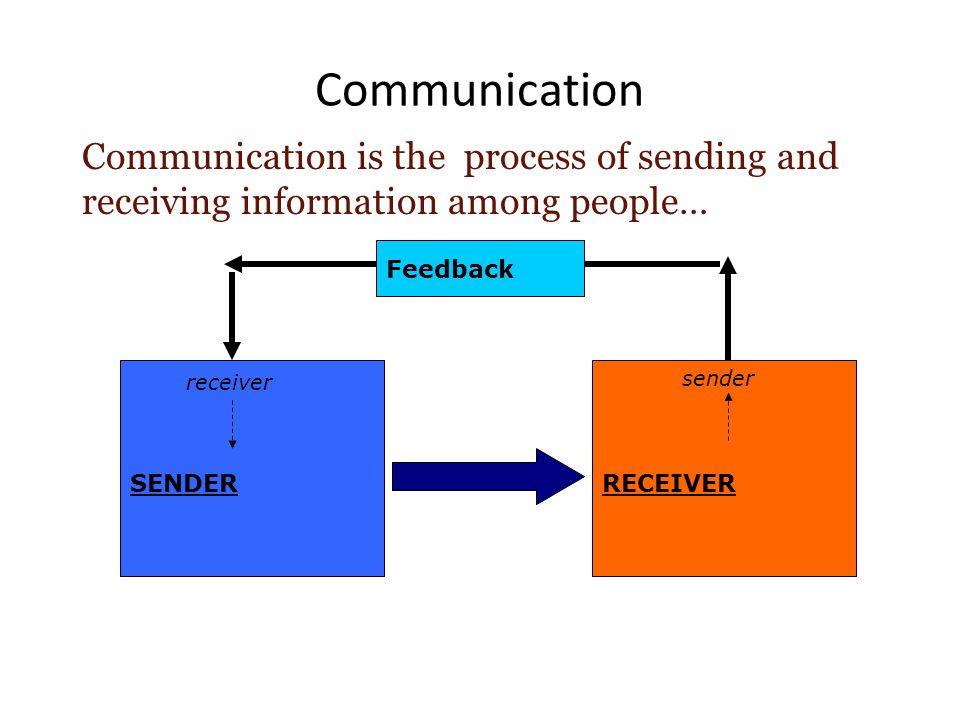 Communication

Communication is the process of sending and receiving information among people…

Feedback

receiver

SENDER

sender

RECEIVER